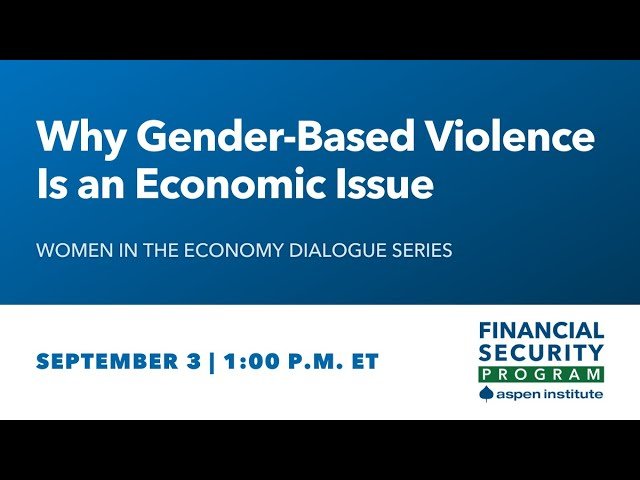 Why Gender-Based Violence Is an Economic Issue

WOMEN IN THE ECONOMY DIALOGUE SERIES

SEPTEMBER 3 | 1:00 P.M. ET

FINANCIAL SECURITY PROGRAM

aspen institute